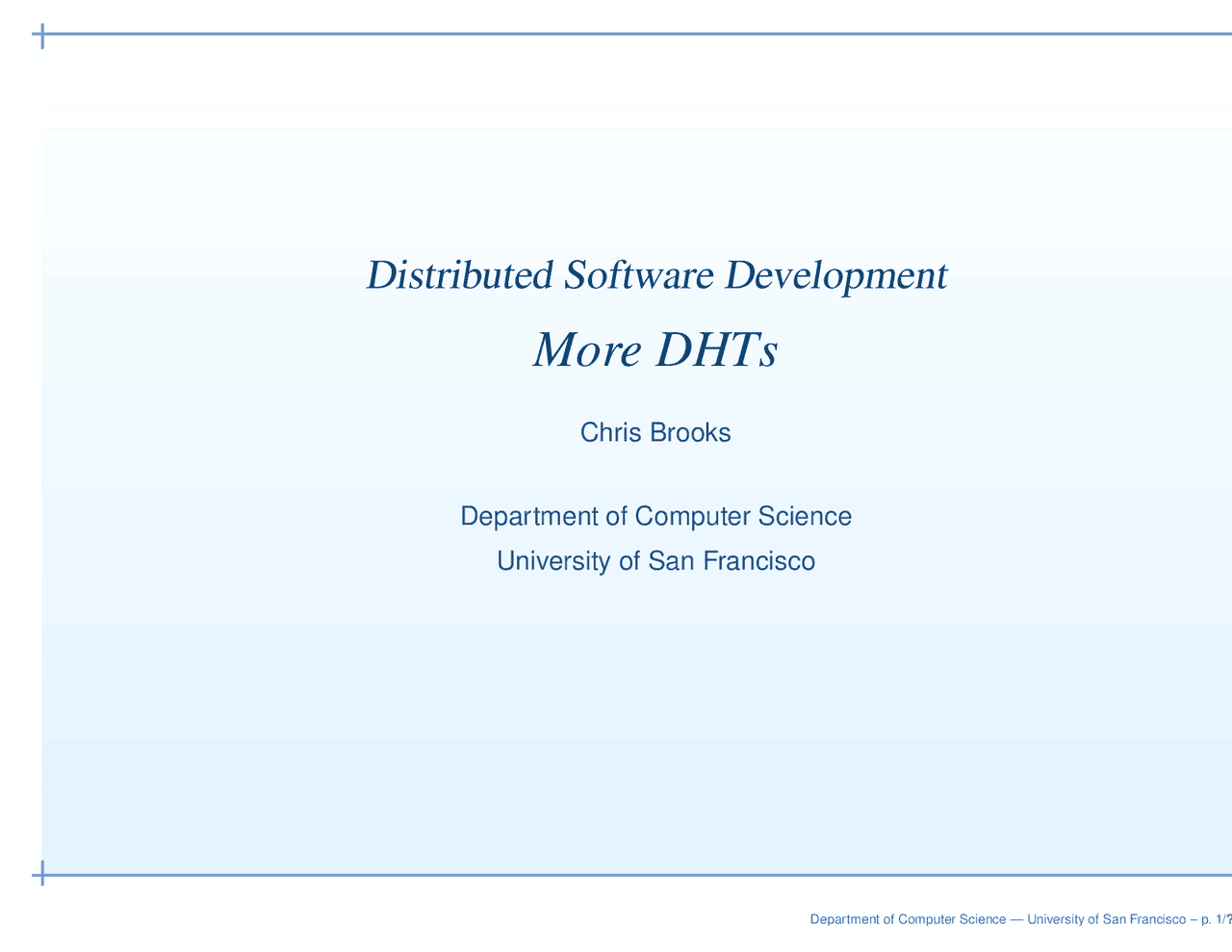 Distributed Software Development

More DHTs

Chris Brooks

Department of Computer Science

University of San Francisco

Department of Computer Science — University of San Francisco – p. 1/?